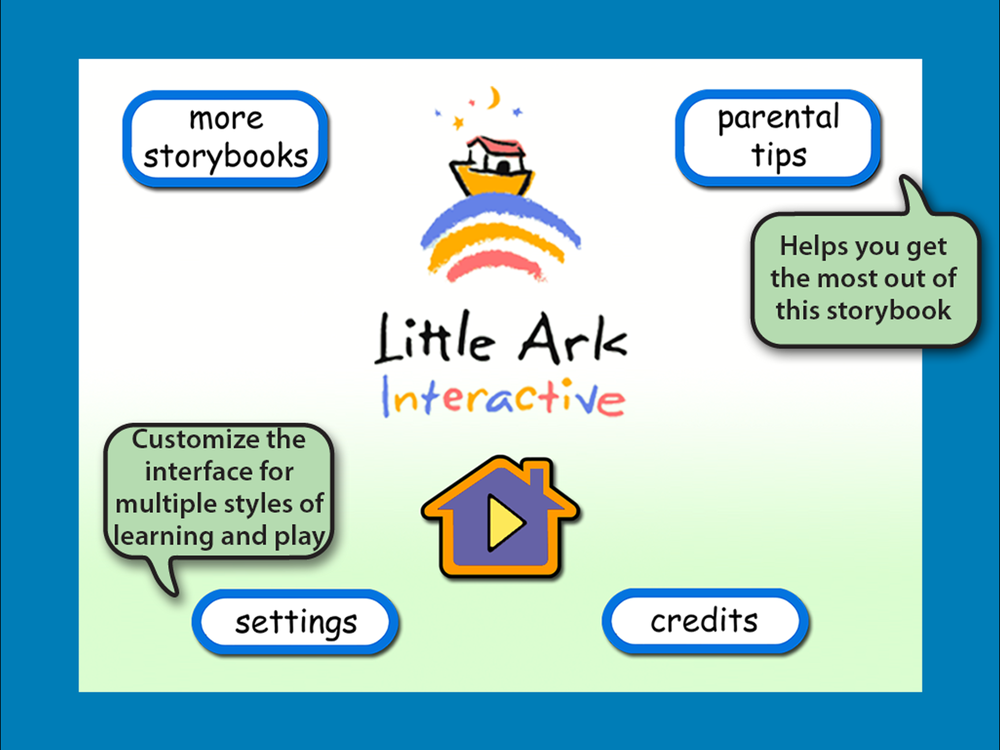 more storybooks

parental tips

Helps you get the most out of this storybook

Little Ark
Interactive

Customize the interface for multiple styles of learning and play

settings

credits